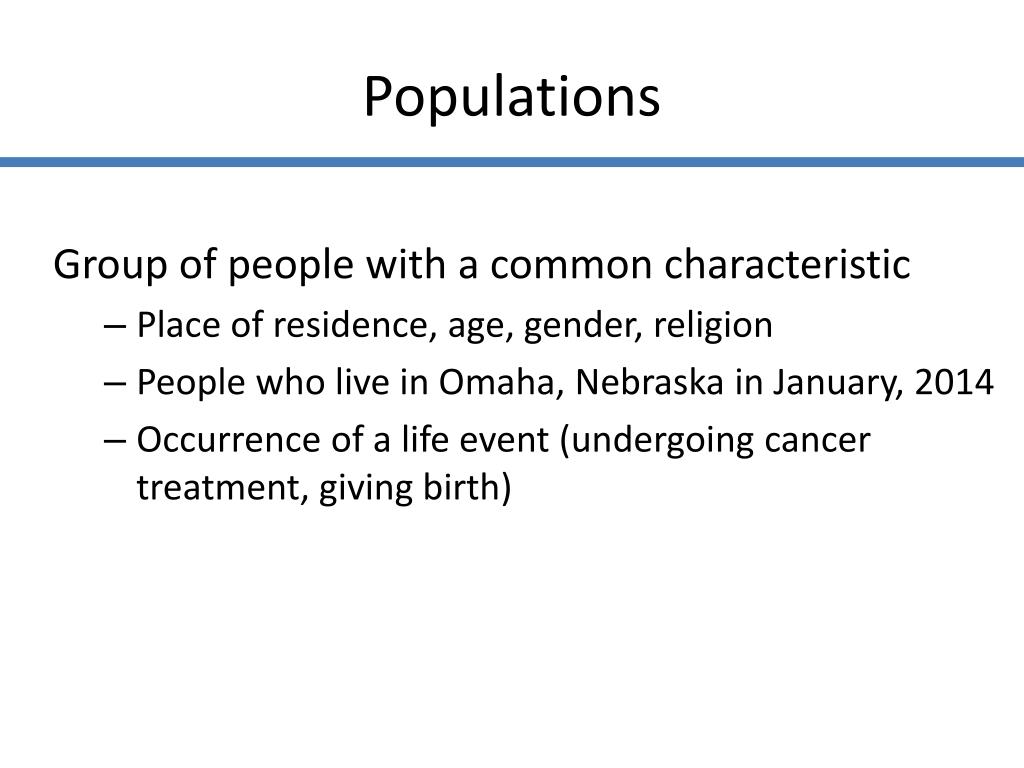 Populations

Group of people with a common characteristic

– Place of residence, age, gender, religion

– People who live in Omaha, Nebraska in January, 2014

– Occurrence of a life event (undergoing cancer treatment, giving birth)